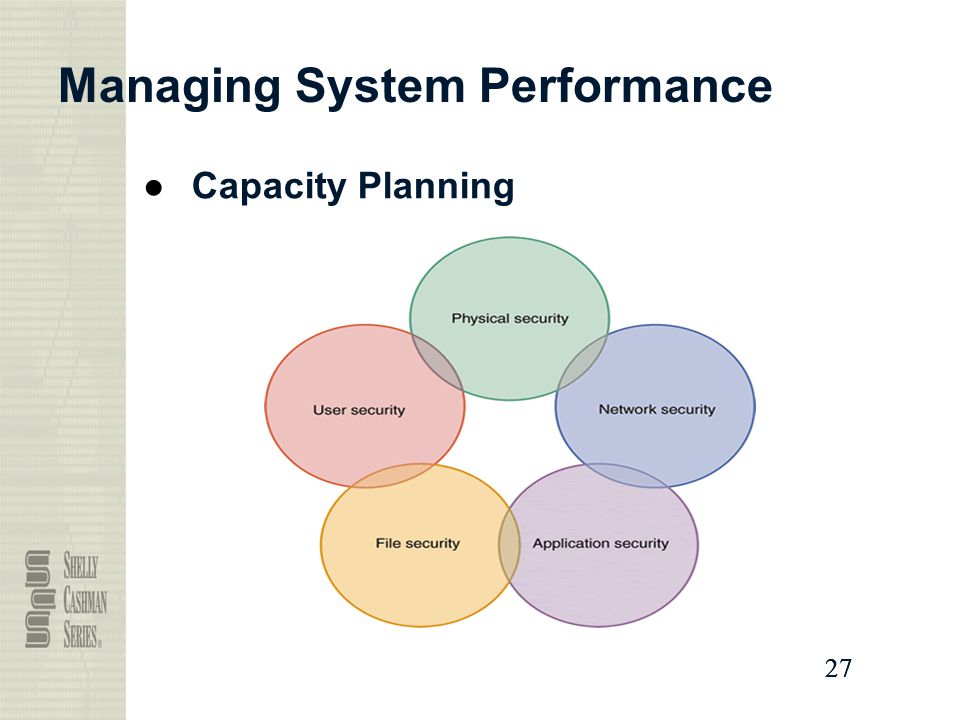 Managing System Performance

● Capacity Planning

Physical security

User security

Network security

File security

Application security

SHELLY CASHMAN SERIES®

27